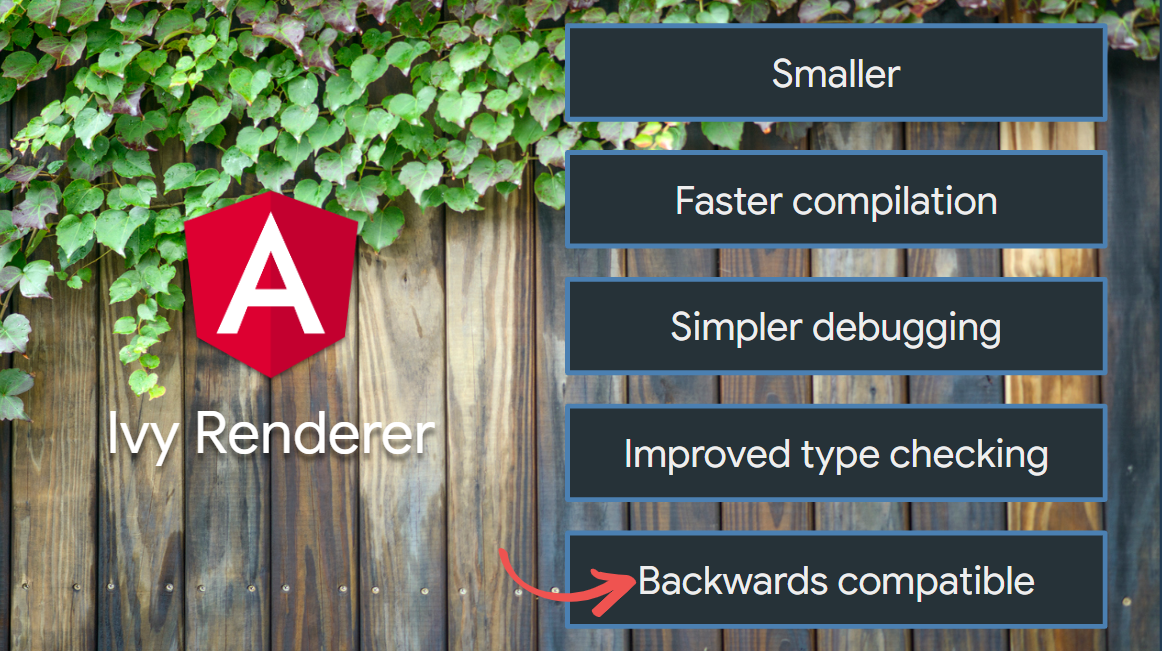 A

Ivy Renderer

Smaller

Faster compilation

Simpler debugging

Improved type checking

Backwards compatible